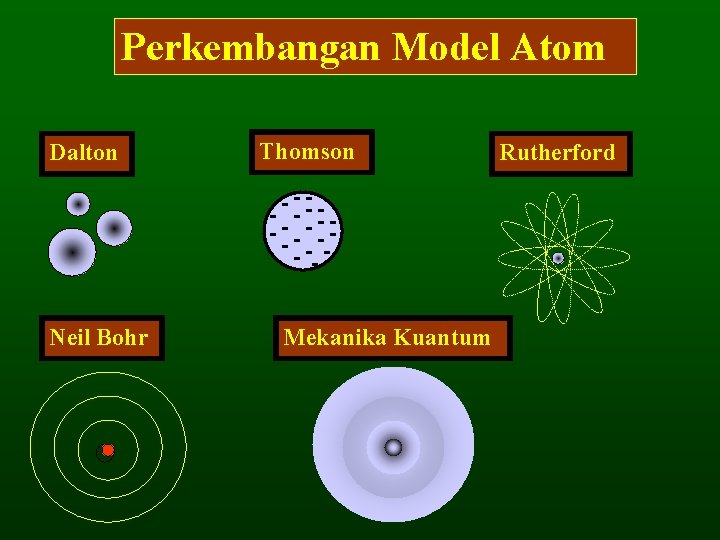 Perkembangan Model Atom

Dalton

Thomson

Rutherford

Neil Bohr

Mekanika Kuantum